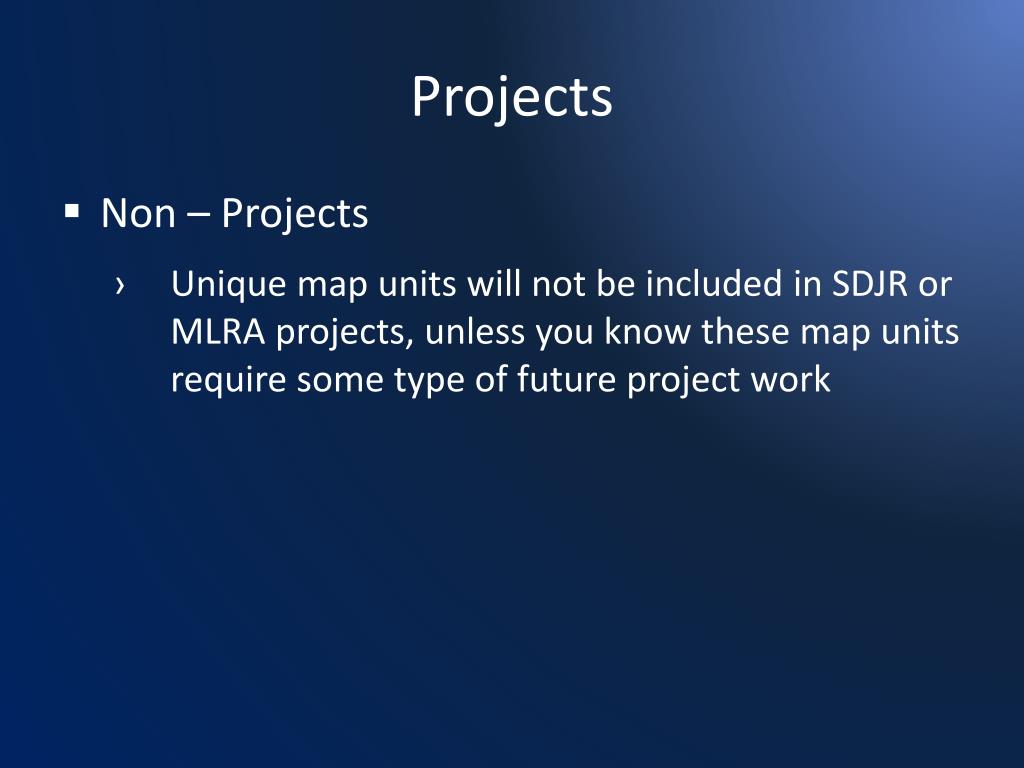 Projects

▪ Non – Projects

› Unique map units will not be included in SDJR or MLRA projects, unless you know these map units require some type of future project work